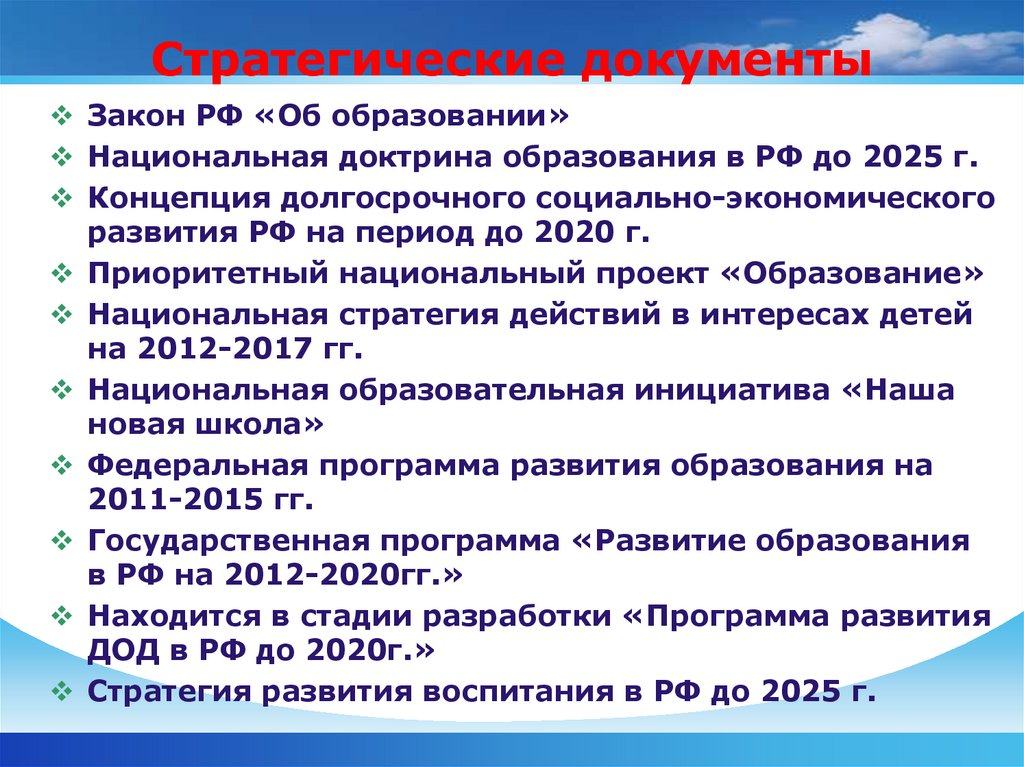 Стратегические документы

❖ Закон РФ «Об образовании»
❖ Национальная доктрина образования в РФ до 2025 г.
❖ Концепция долгосрочного социально-экономического развития РФ на период до 2020 г.
❖ Приоритетный национальный проект «Образование»
❖ Национальная стратегия действий в интересах детей на 2012-2017 гг.
❖ Национальная образовательная инициатива «Наша новая школа»
❖ Федеральная программа развития образования на 2011-2015 гг.
❖ Государственная программа «Развитие образования в РФ на 2012-2020гг.»
❖ Находится в стадии разработки «Программа развития ДОД в РФ до 2020г.»
❖ Стратегия развития воспитания в РФ до 2025 г.